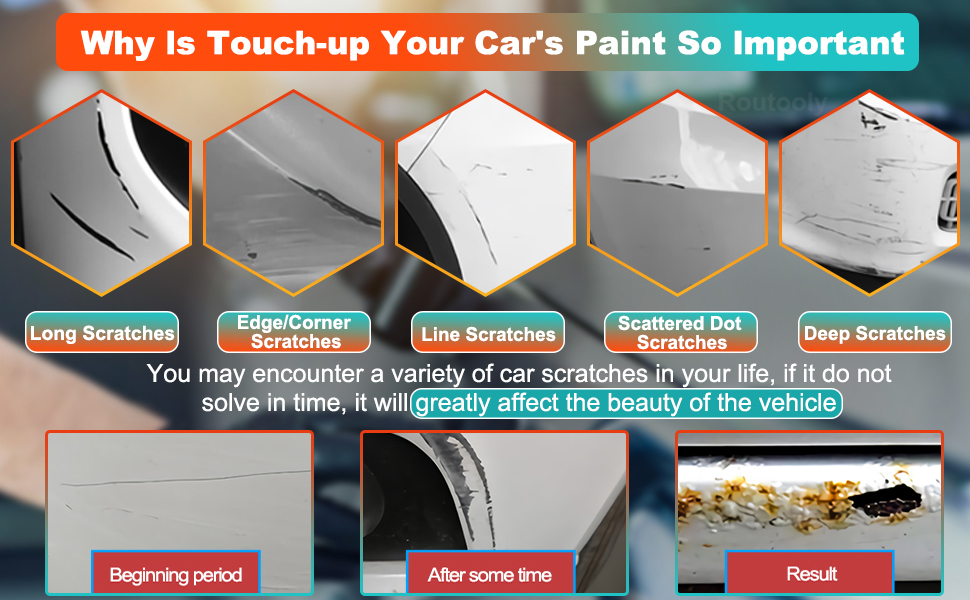 Why Is Touch-up Your Car's Paint So Important

Routooly

Long Scratches

Edge/Corner Scratches

Line Scratches

Scattered Dot Scratches

Deep Scratches

You may encounter a variety of car scratches in your life, if it do not solve in time, it will greatly affect the beauty of the vehicle

Beginning period

After some time

Result